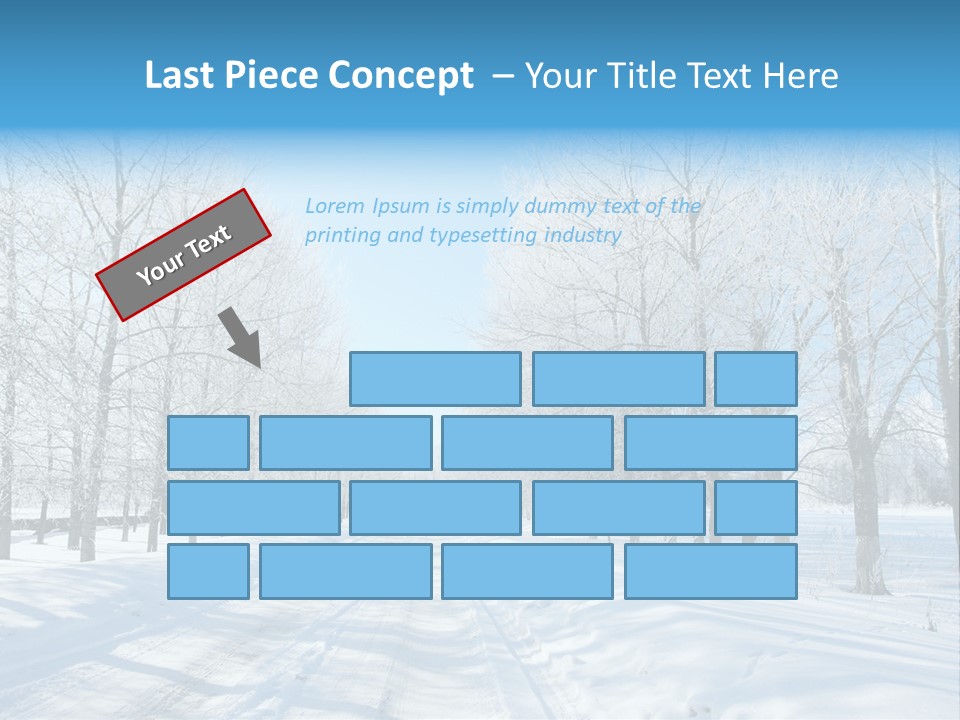 Last Piece Concept – Your Title Text Here

Your Text

Lorem Ipsum is simply dummy text of the printing and typesetting industry